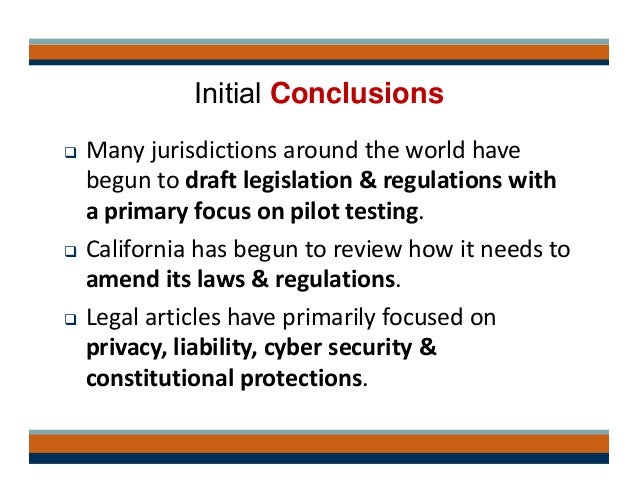 Initial Conclusions

❑ Many jurisdictions around the world have begun to draft legislation & regulations with a primary focus on pilot testing.

❑ California has begun to review how it needs to amend its laws & regulations.

❑ Legal articles have primarily focused on privacy, liability, cyber security & constitutional protections.